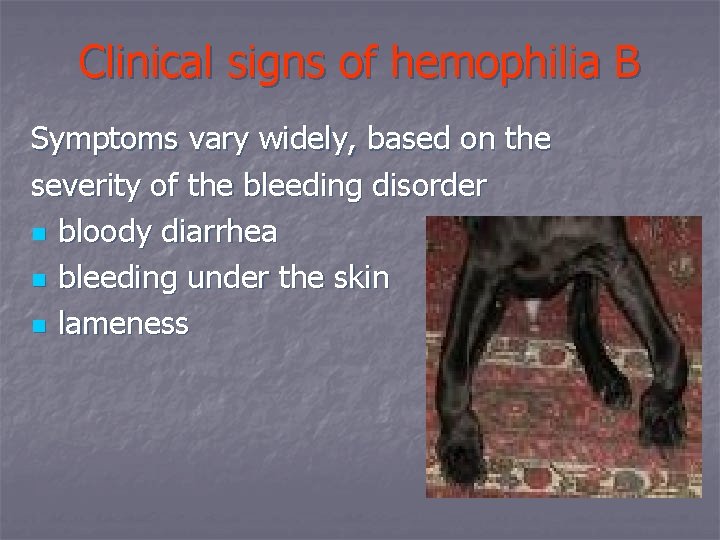 Clinical signs of hemophilia B

Symptoms vary widely, based on the severity of the bleeding disorder

- bloody diarrhea
- bleeding under the skin
- lameness